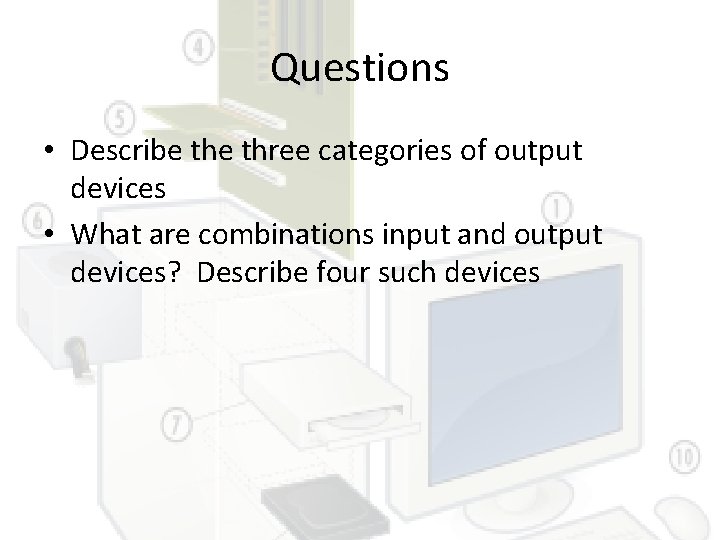 Questions

• Describe the three categories of output devices

• What are combinations input and output devices? Describe four such devices

4
5
6
1
7
10